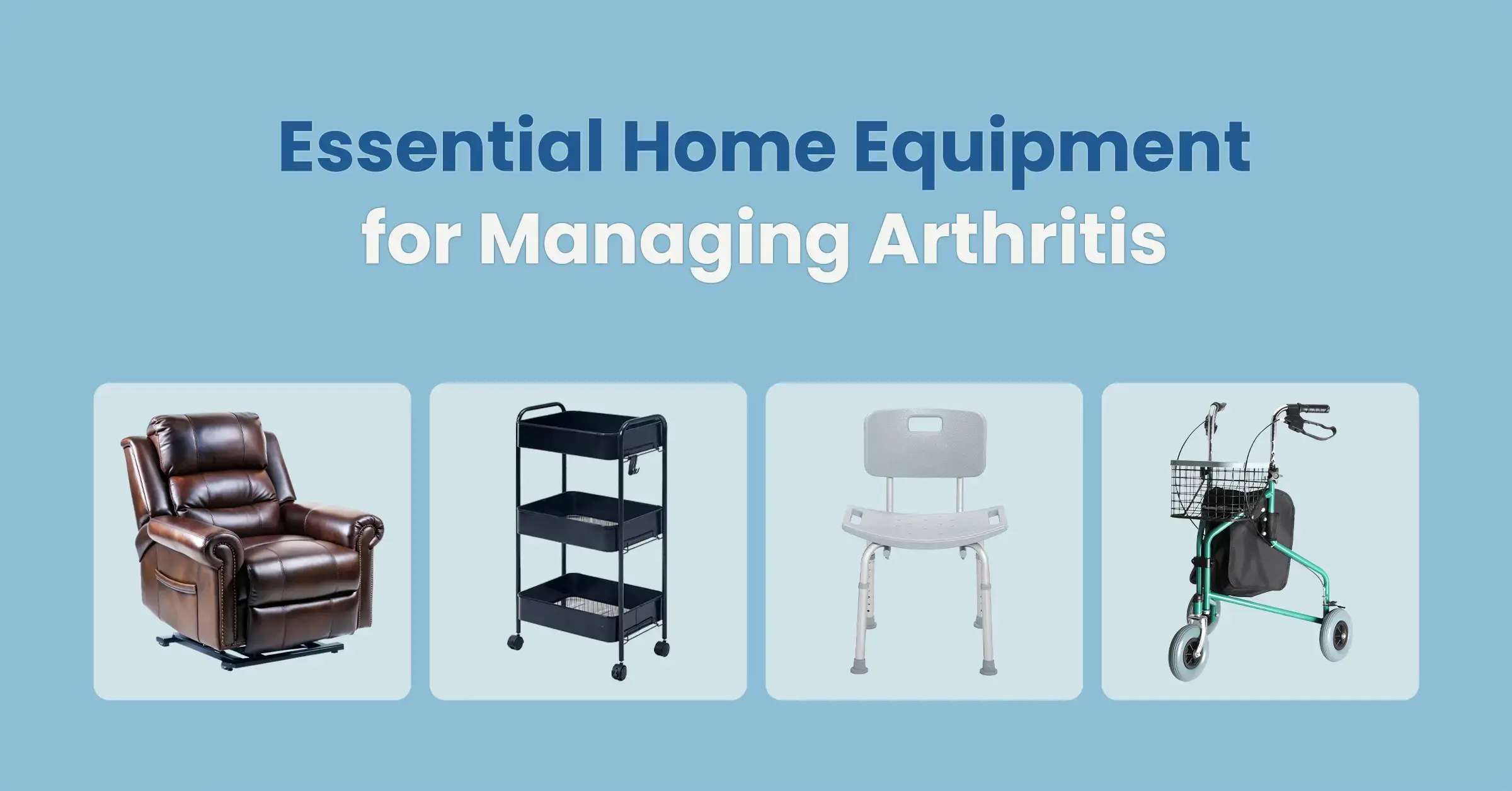 Essential Home Equipment
for Managing Arthritis